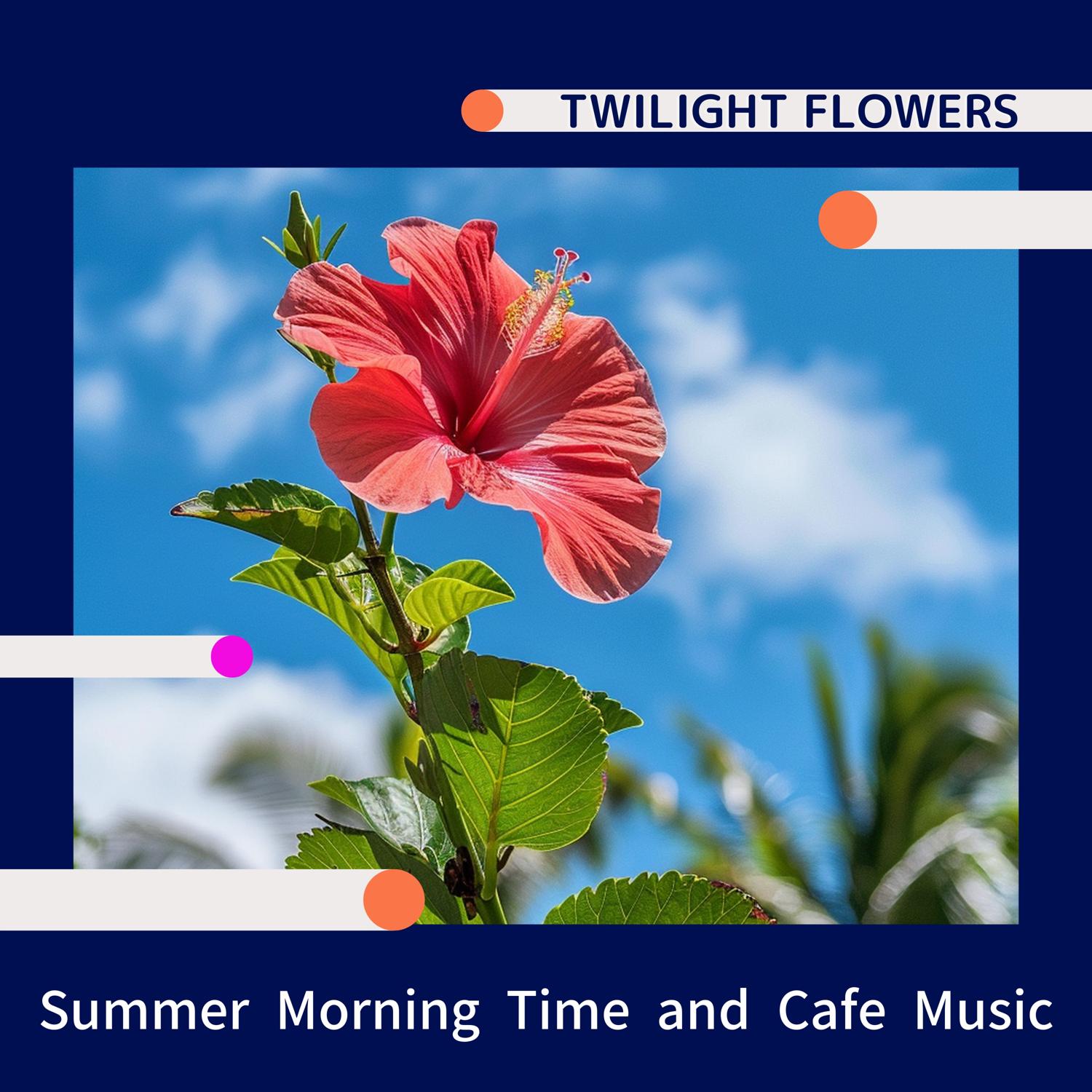 TWILIGHT FLOWERS

Summer Morning Time and Cafe Music